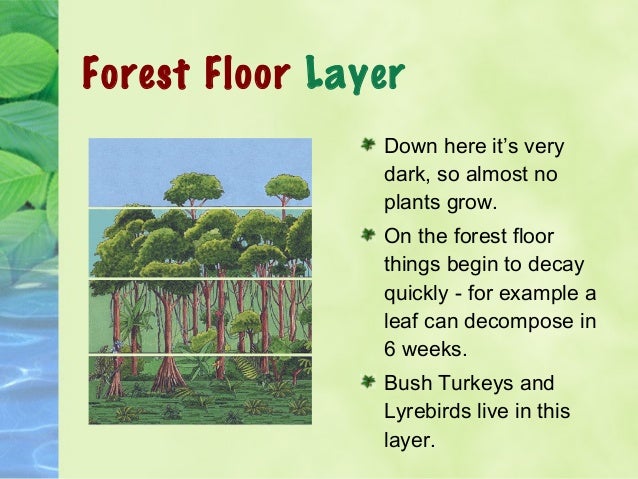 Forest Floor Layer

Down here it's very dark, so almost no plants grow.

On the forest floor things begin to decay quickly - for example a leaf can decompose in 6 weeks.

Bush Turkeys and Lyrebirds live in this layer.